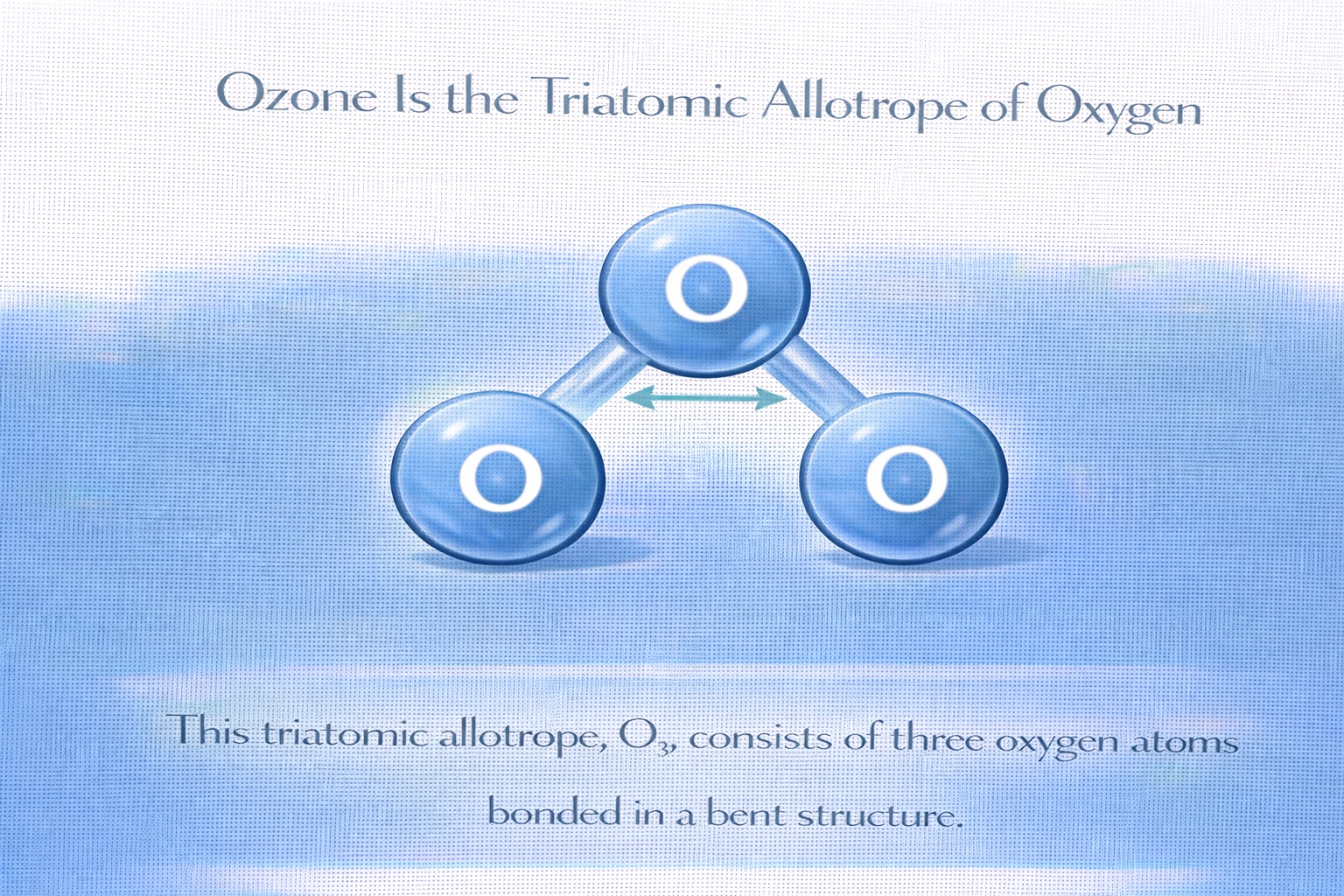 Ozone Is the Triatomic Allotrope of Oxygen

O

O

O

This triatomic allotrope, $O_3$, consists of three oxygen atoms bonded in a bent structure.